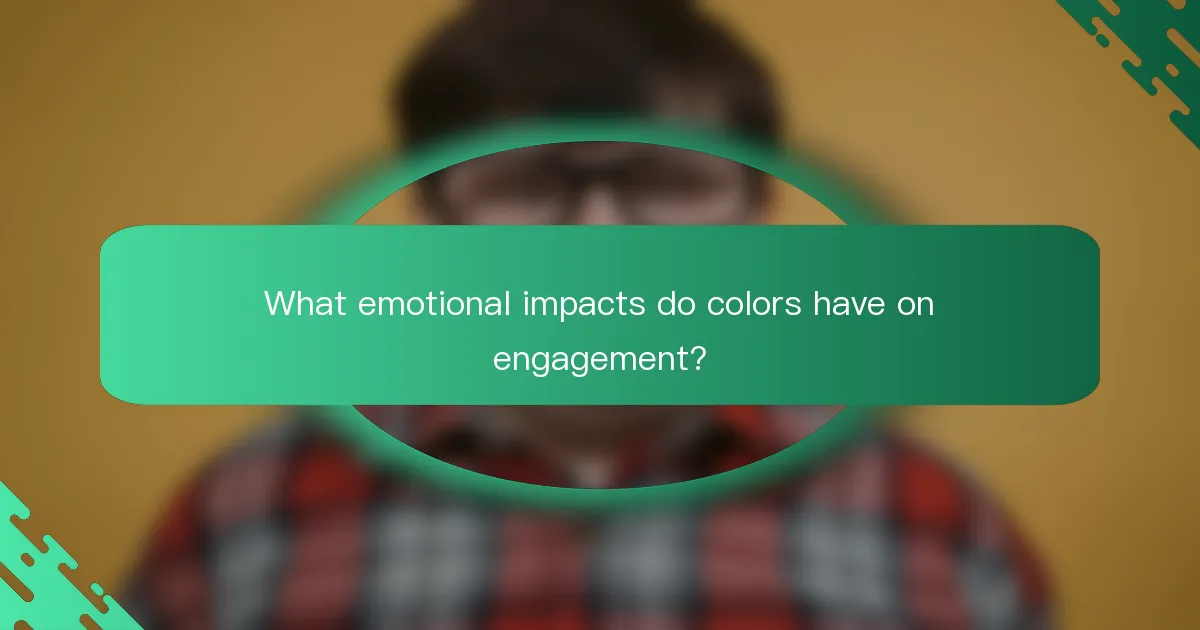 What emotional impacts do colors have on engagement?